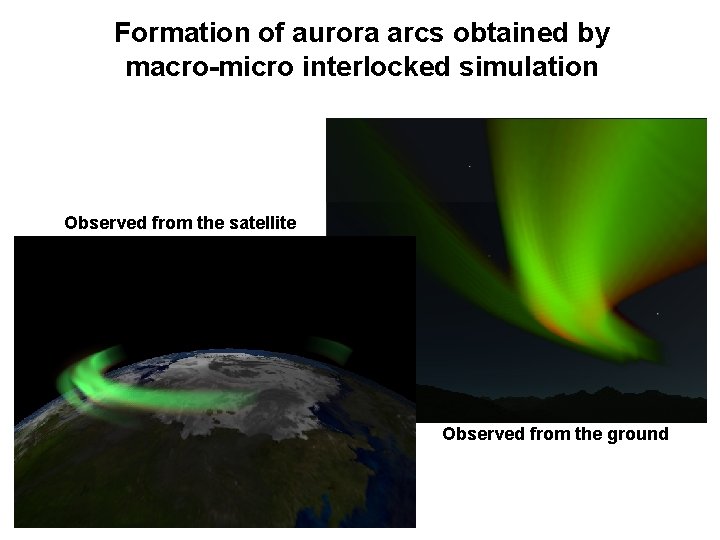 Formation of aurora arcs obtained by macro-micro interlocked simulation

Observed from the satellite

Observed from the ground